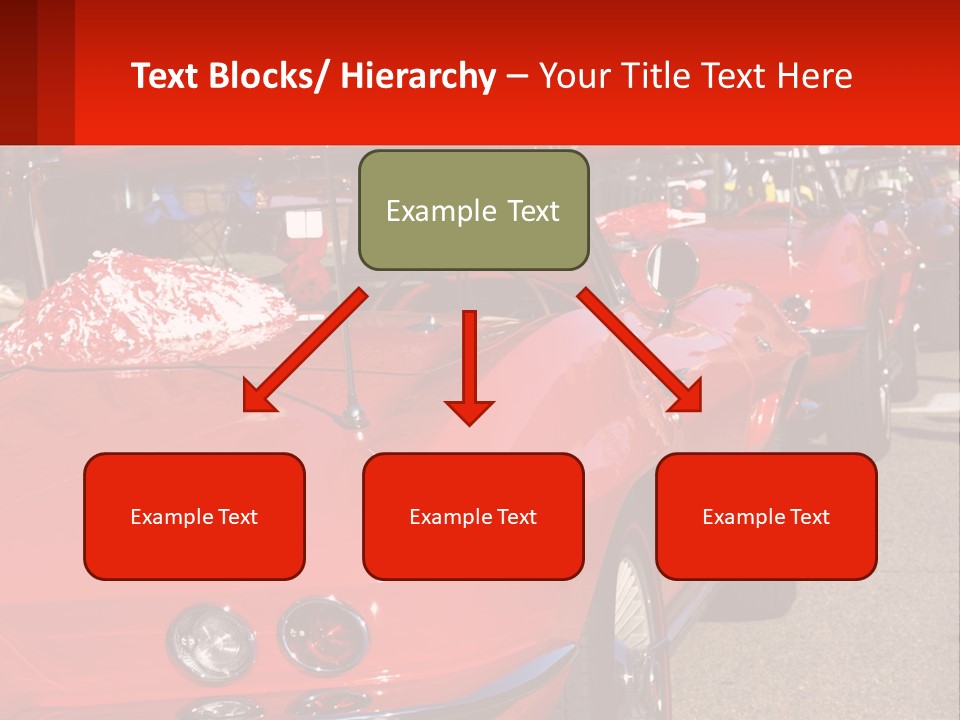 Text Blocks/ Hierarchy – Your Title Text Here

Example Text

Example Text

Example Text

Example Text